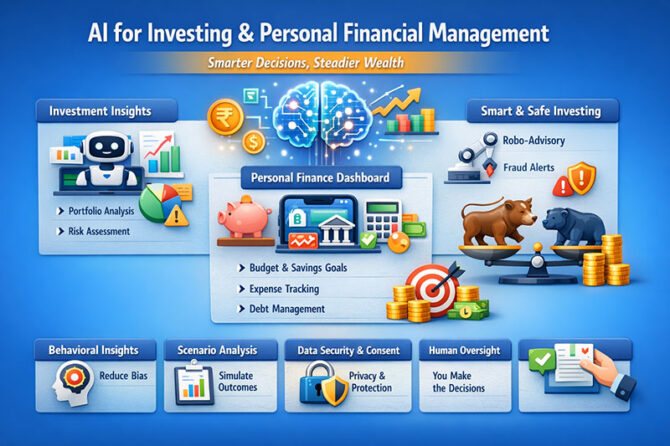 AI for Investing & Personal Financial Management

Smarter Decisions, Steadier Wealth

Investment Insights

Portfolio Analysis

Risk Assessment

Personal Finance Dashboard

Budget & Savings Goals

Expense Tracking

Debt Management

Smart & Safe Investing

Robo-Advisory

Fraud Alerts

Behavioral Insights

Reduce Bias

Scenario Analysis

Simulate Outcomes

Data Security & Consent

Privacy & Protection

Human Oversight

You Make the Decisions